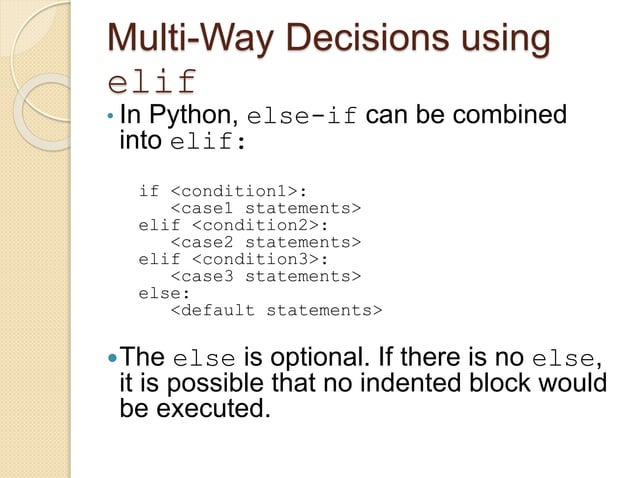 Multi-Way Decisions using elif

• In Python, else-if can be combined into elif:

if <condition1>:
   <case1 statements>
elif <condition2>:
   <case2 statements>
elif <condition3>:
   <case3 statements>
else:
   <default statements>

• The else is optional. If there is no else, it is possible that no indented block would be executed.